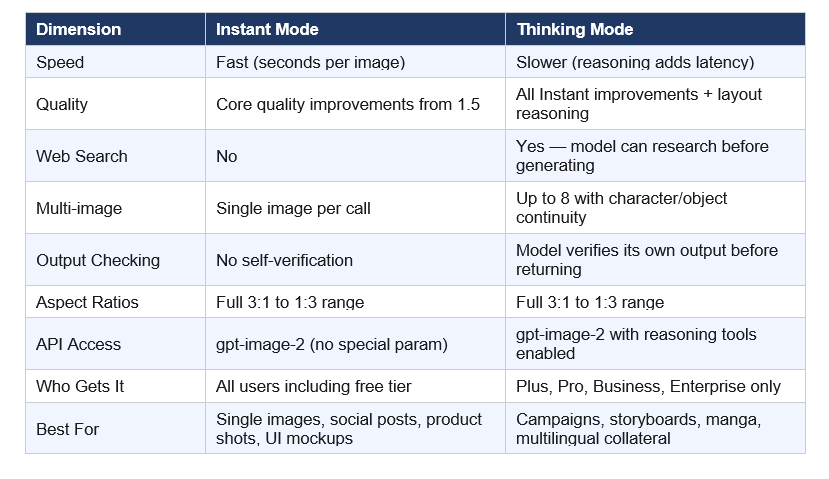 | Dimension | Instant Mode | Thinking Mode |
|---|---|---|
| Speed | Fast (seconds per image) | Slower (reasoning adds latency) |
| Quality | Core quality improvements from 1.5 | All Instant improvements + layout reasoning |
| Web Search | No | Yes — model can research before generating |
| Multi-image | Single image per call | Up to 8 with character/object continuity |
| Output Checking | No self-verification | Model verifies its own output before returning |
| Aspect Ratios | Full 3:1 to 1:3 range | Full 3:1 to 1:3 range |
| API Access | gpt-image-2 (no special param) | gpt-image-2 with reasoning tools enabled |
| Who Gets It | All users including free tier | Plus, Pro, Business, Enterprise only |
| Best For | Single images, social posts, product shots, UI mockups | Campaigns, storyboards, manga, multilingual collateral |